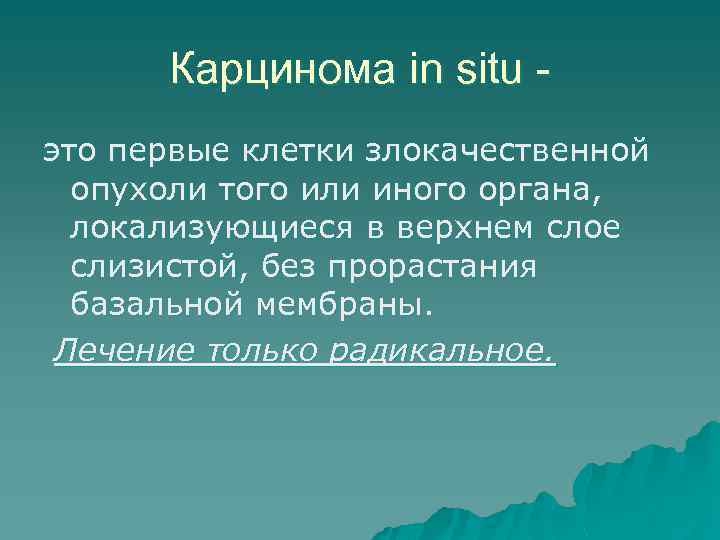 Карцинома in situ -

это первые клетки злокачественной опухоли того или иного органа, локализующиеся в верхнем слое слизистой, без прорастания базальной мембраны.

Лечение только радикальное.